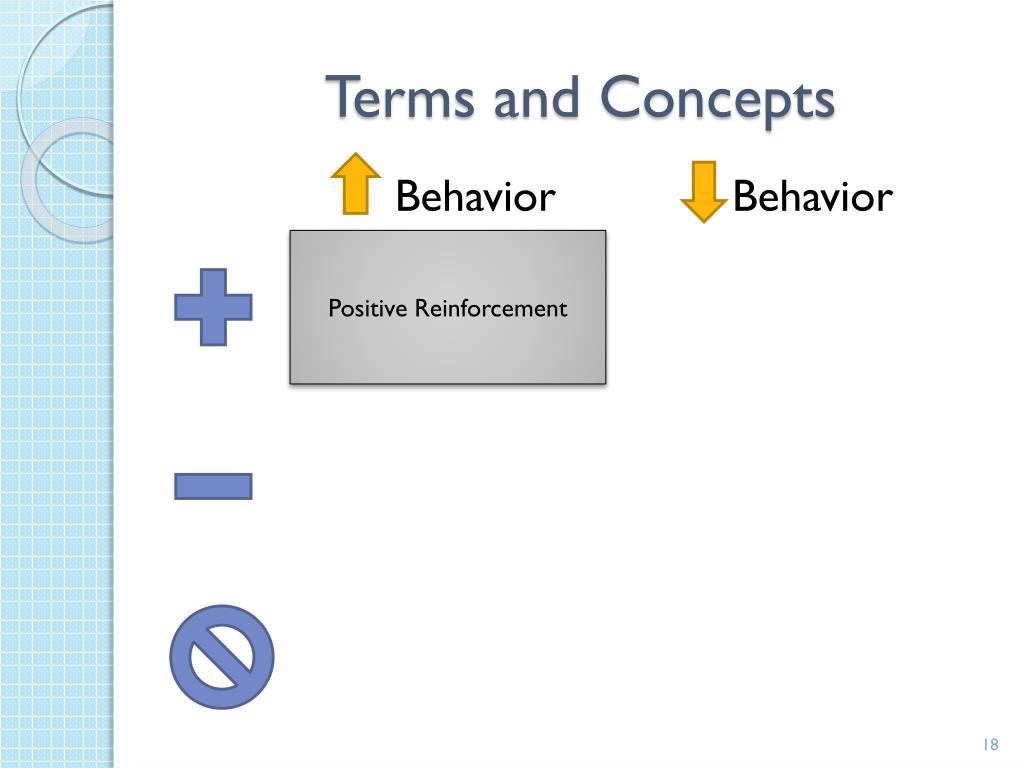 Terms and Concepts

Behavior

Behavior

Positive Reinforcement

18